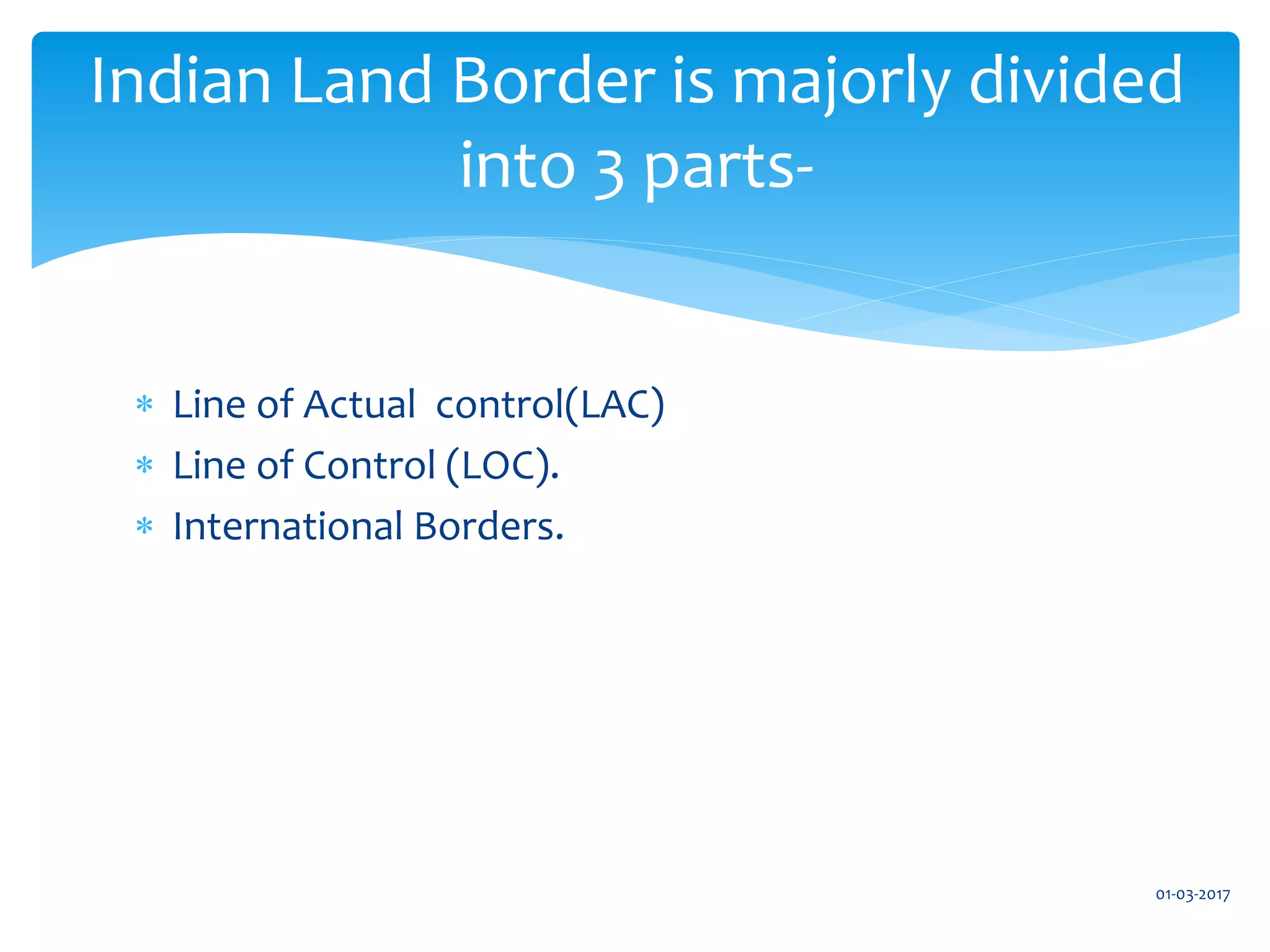 Indian Land Border is majorly divided into 3 parts-

* Line of Actual control(LAC)
* Line of Control (LOC).
* International Borders.

01-03-2017